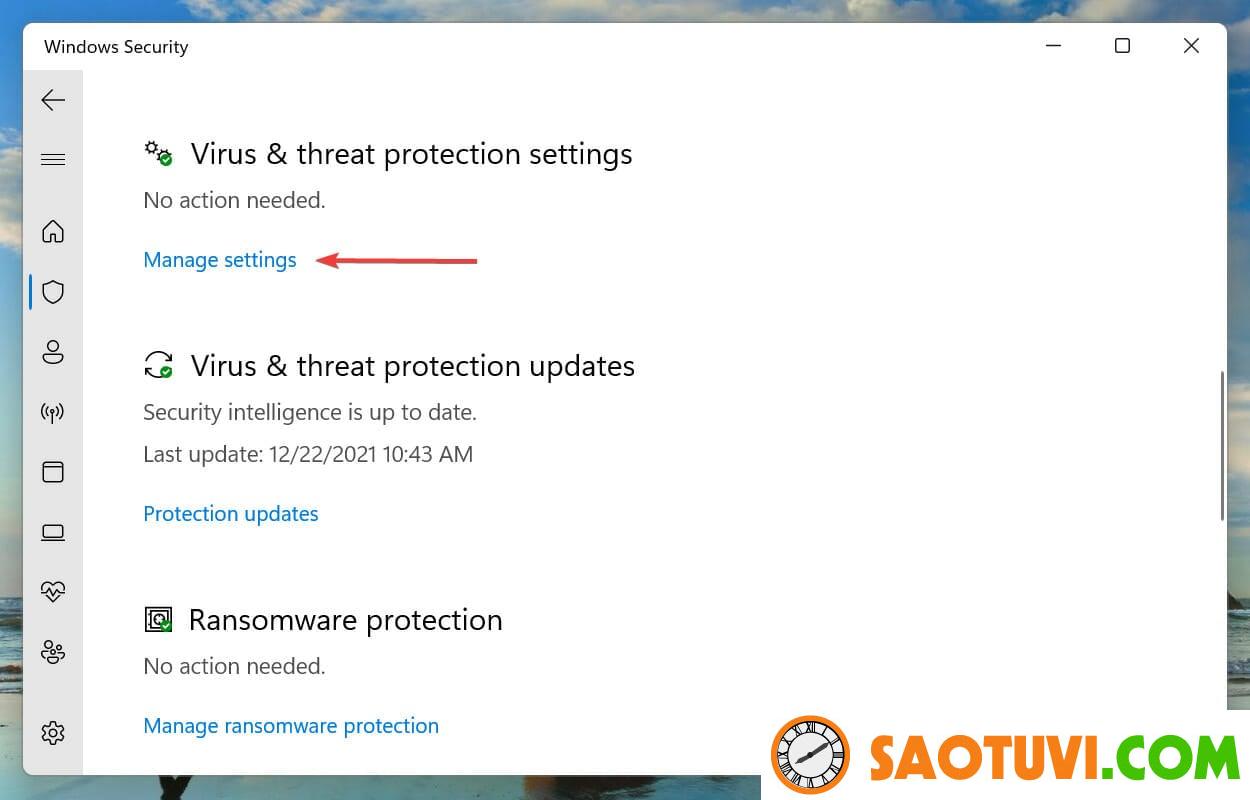 Windows Security

Virus & threat protection settings

No action needed.

Manage settings

Virus & threat protection updates

Security intelligence is up to date.

Last update: 12/22/2021 10:43 AM

Protection updates

Ransomware protection

No action needed.

Manage ransomware protection

SAOTUVI.COM